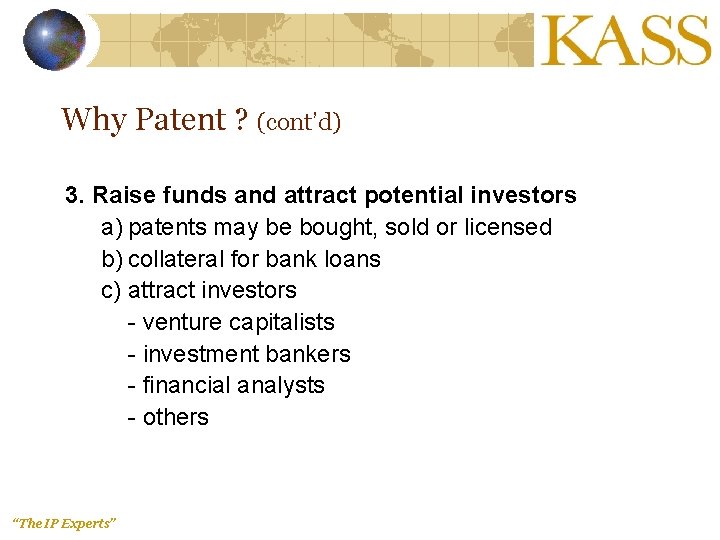 KASS

Why Patent ? (cont'd)

3. Raise funds and attract potential investors

a) patents may be bought, sold or licensed

b) collateral for bank loans

c) attract investors

- venture capitalists

- investment bankers

- financial analysts

- others

"The IP Experts"